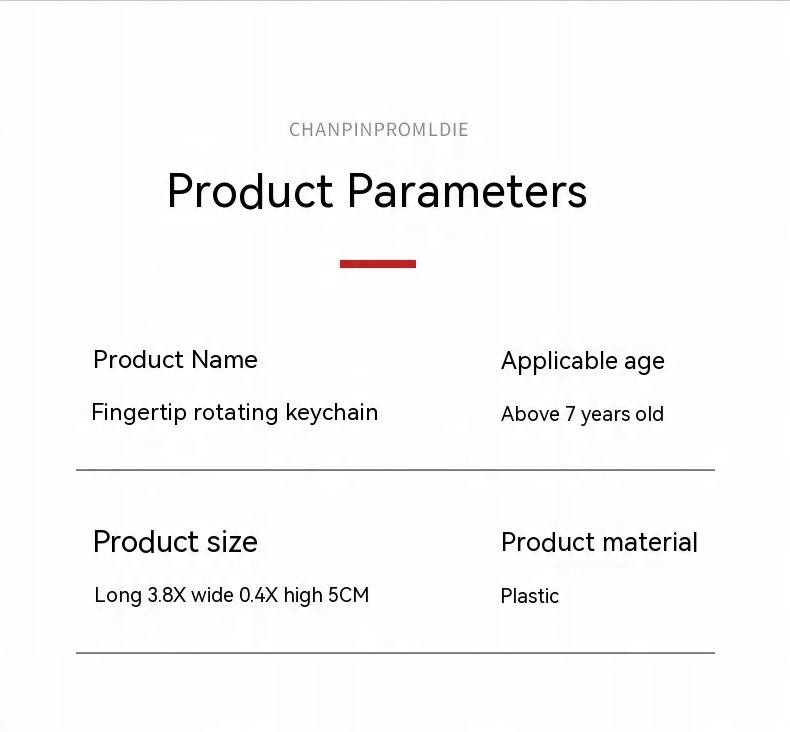 CHANPINPROMLDIE

Product Parameters

Product Name

Fingertip rotating keychain

Applicable age

Above 7 years old

Product size

Long 3.8X wide 0.4X high 5CM

Product material

Plastic